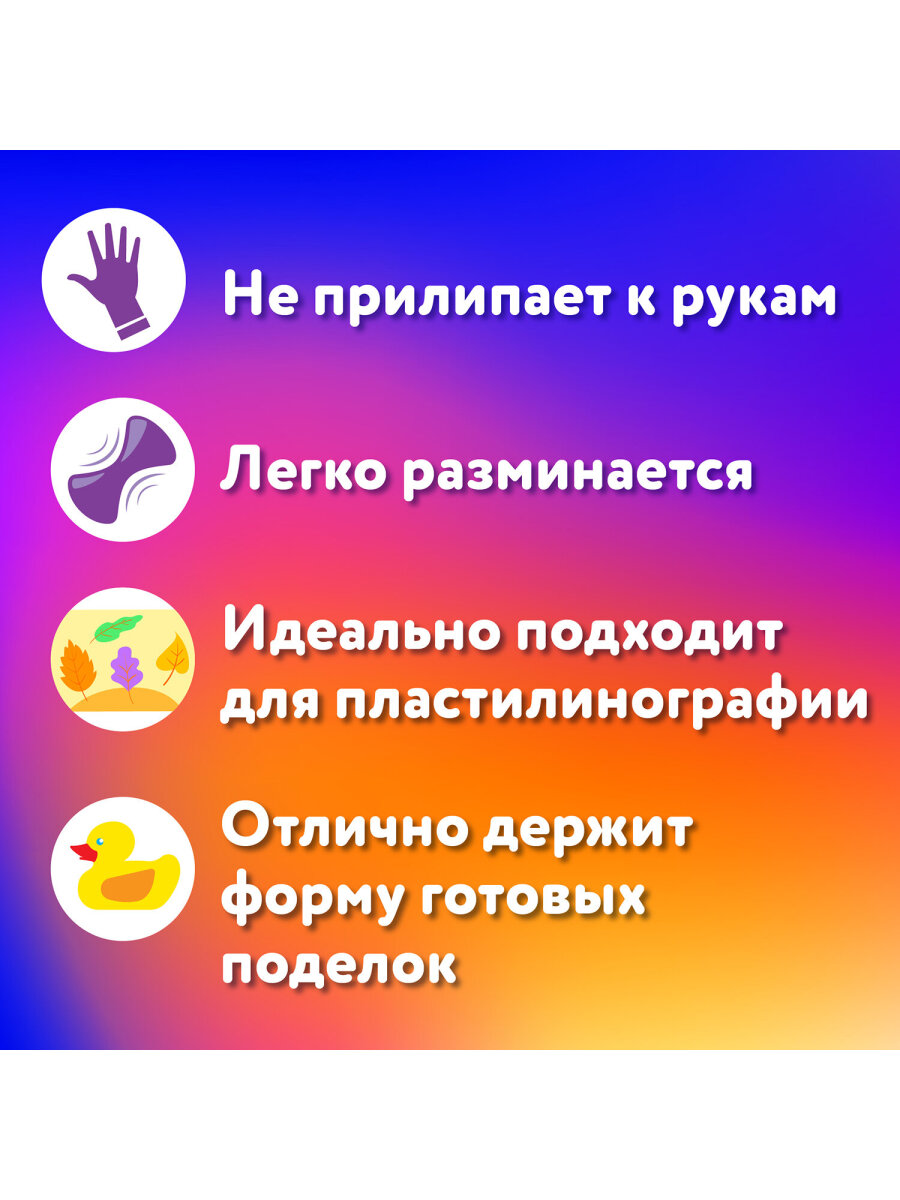 Не прилипает к рукам

Легко разминается

Идеально подходит для пластилинографии

Отлично держит форму готовых поделок